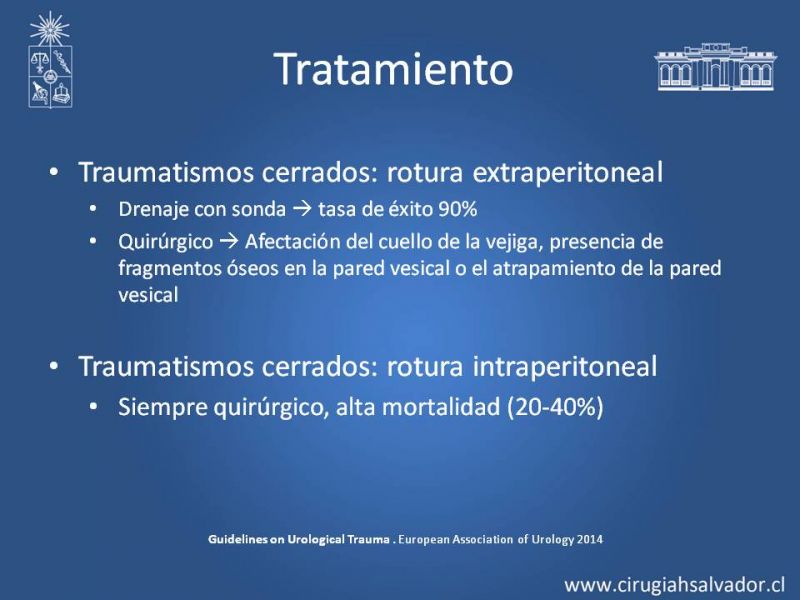 Tratamiento

• Traumatismos cerrados: rotura extraperitoneal
  • Drenaje con sonda → tasa de éxito 90%
  • Quirúrgico → Afectación del cuello de la vejiga, presencia de fragmentos óseos en la pared vesical o el atrapamiento de la pared vesical

• Traumatismos cerrados: rotura intraperitoneal
  • Siempre quirúrgico, alta mortalidad (20-40%)

Guidelines on Urological Trauma . European Association of Urology 2014

www.cirugiahsalvador.cl